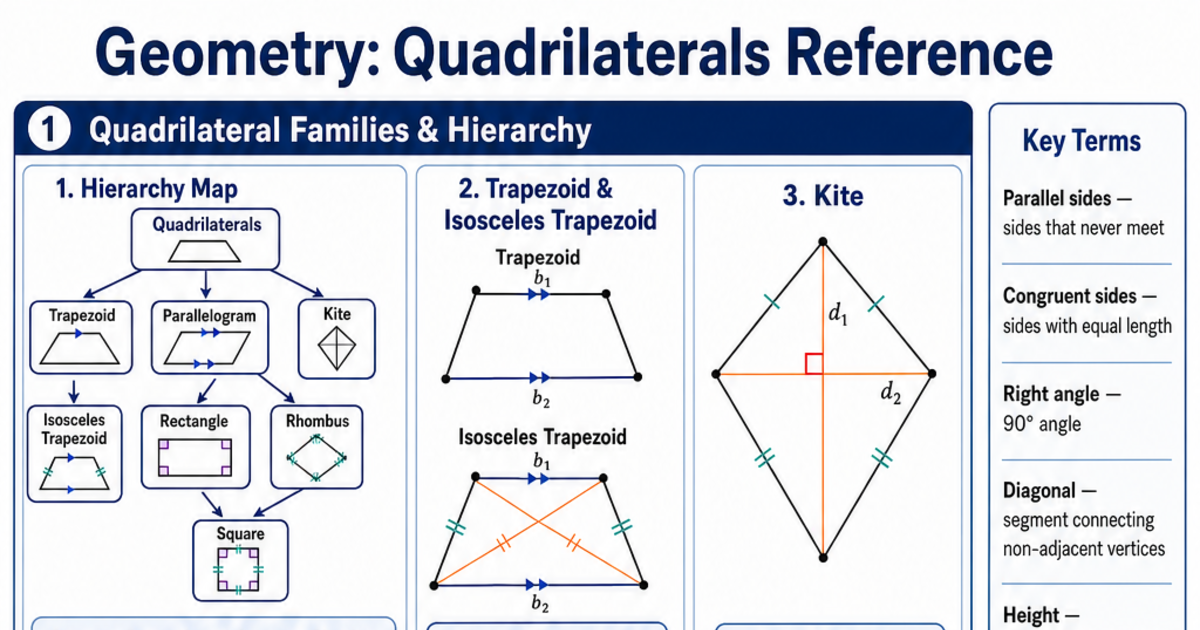 Geometry: Quadrilaterals Reference

1 Quadrilateral Families & Hierarchy

1. Hierarchy Map

Quadrilaterals

Trapezoid

Parallelogram

Kite

Isosceles Trapezoid

Rectangle

Rhombus

Square

2. Trapezoid & Isosceles Trapezoid

Trapezoid

$b_1$

$b_2$

Isosceles Trapezoid

$b_1$

$b_2$

3. Kite

$d_1$

$d_2$

Key Terms

Parallel sides — sides that never meet

Congruent sides — sides with equal length

Right angle — 90° angle

Diagonal — segment connecting non-adjacent vertices

Height —